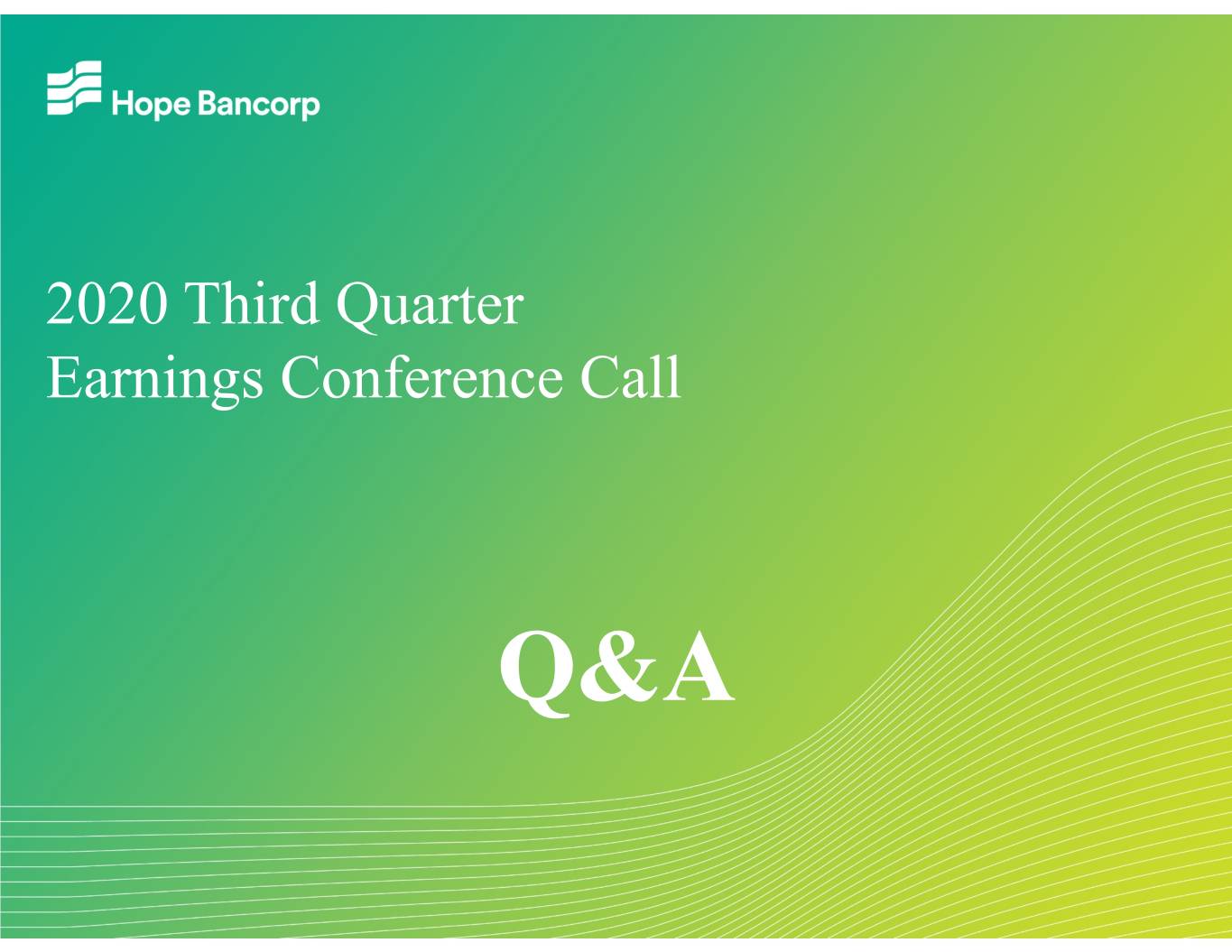 Hope Bancorp

2020 Third Quarter
Earnings Conference Call

Q&A